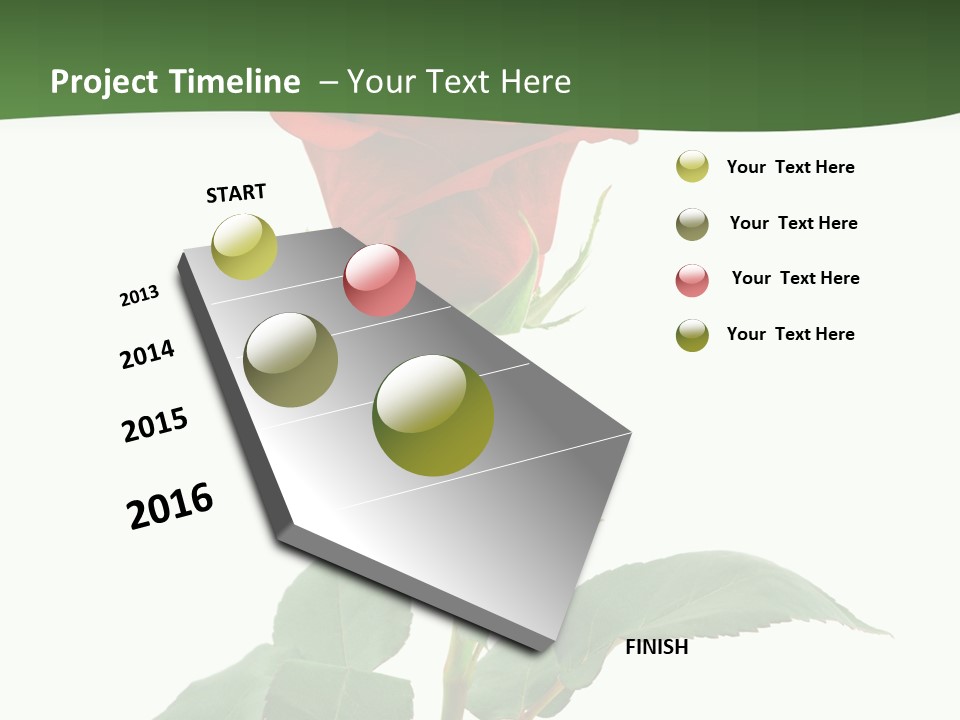 Project Timeline – Your Text Here

START

2013

2014

2015

2016

FINISH

Your Text Here

Your Text Here

Your Text Here

Your Text Here